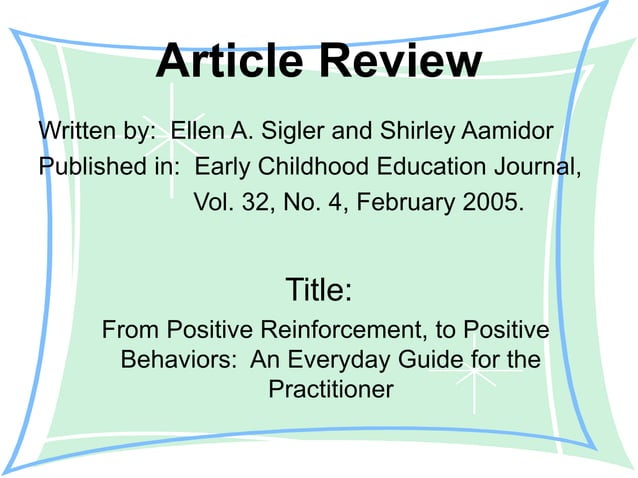 Article Review

Written by: Ellen A. Sigler and Shirley Aamidor
Published in: Early Childhood Education Journal, Vol. 32, No. 4, February 2005.

Title:

From Positive Reinforcement, to Positive Behaviors: An Everyday Guide for the Practitioner